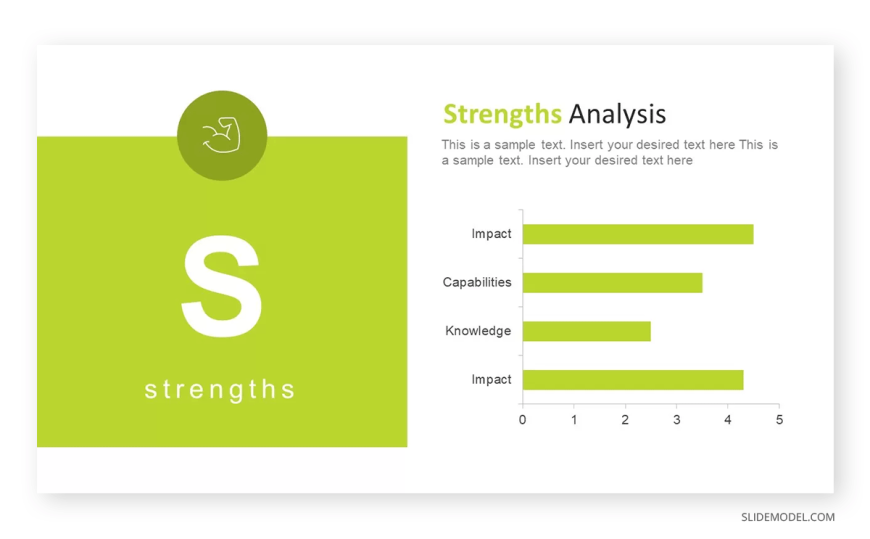 S

strengths

Strengths Analysis

This is a sample text. Insert your desired text here This is a sample text. Insert your desired text here

Impact
Capabilities
Knowledge
Impact

0 1 2 3 4 5

SLIDEMODEL.COM